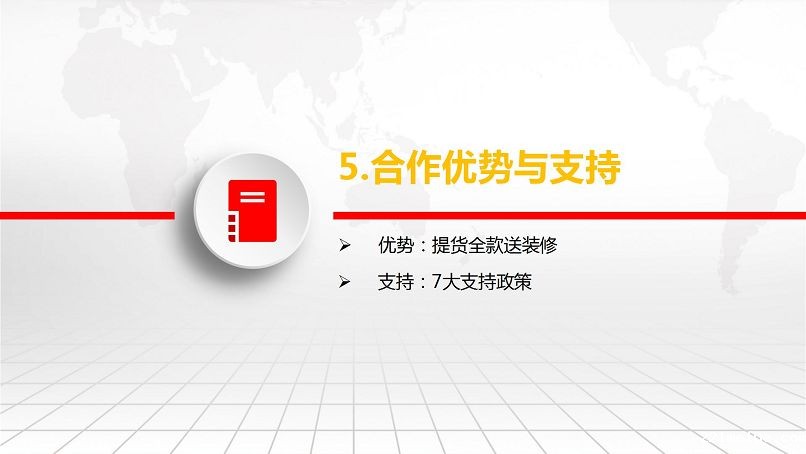 5.合作优势与支持

➢ 优势：提货全款送装修

➢ 支持：7大支持政策